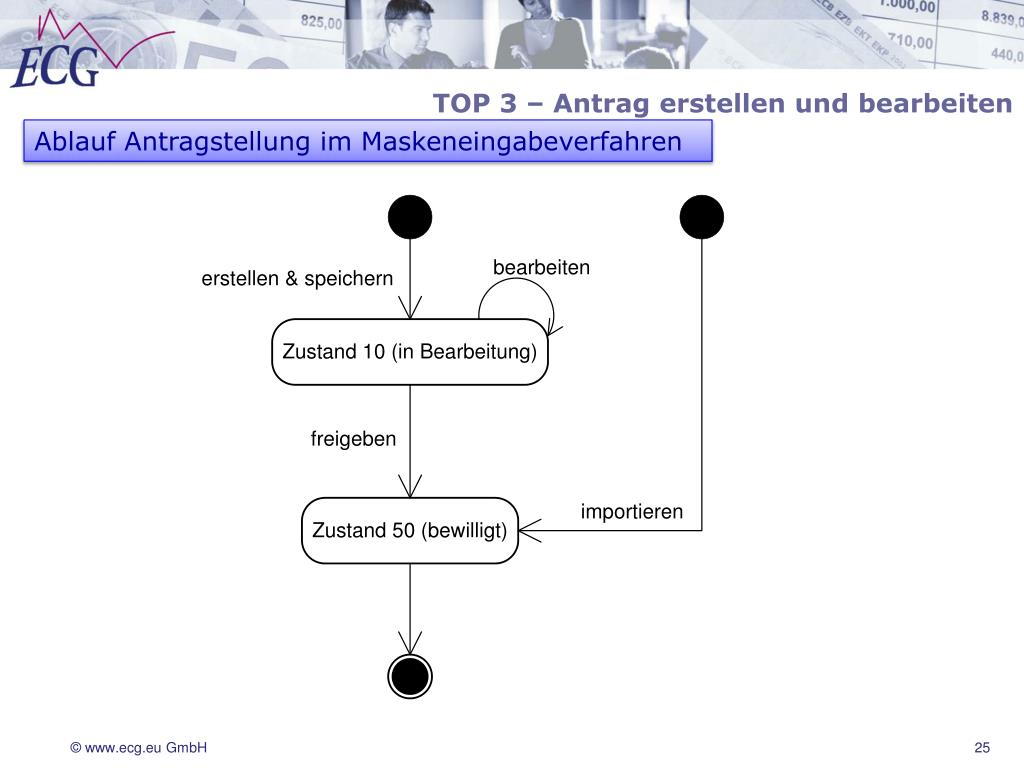 ECG

825,00

1.000,00

8.839,0

710,00

440,0

TOP 3 – Antrag erstellen und bearbeiten

Ablauf Antragstellung im Maskeneingabeverfahren

erstellen & speichern

bearbeiten

Zustand 10 (in Bearbeitung)

freigeben

Zustand 50 (bewilligt)

importieren

© www.ecg.eu GmbH

25